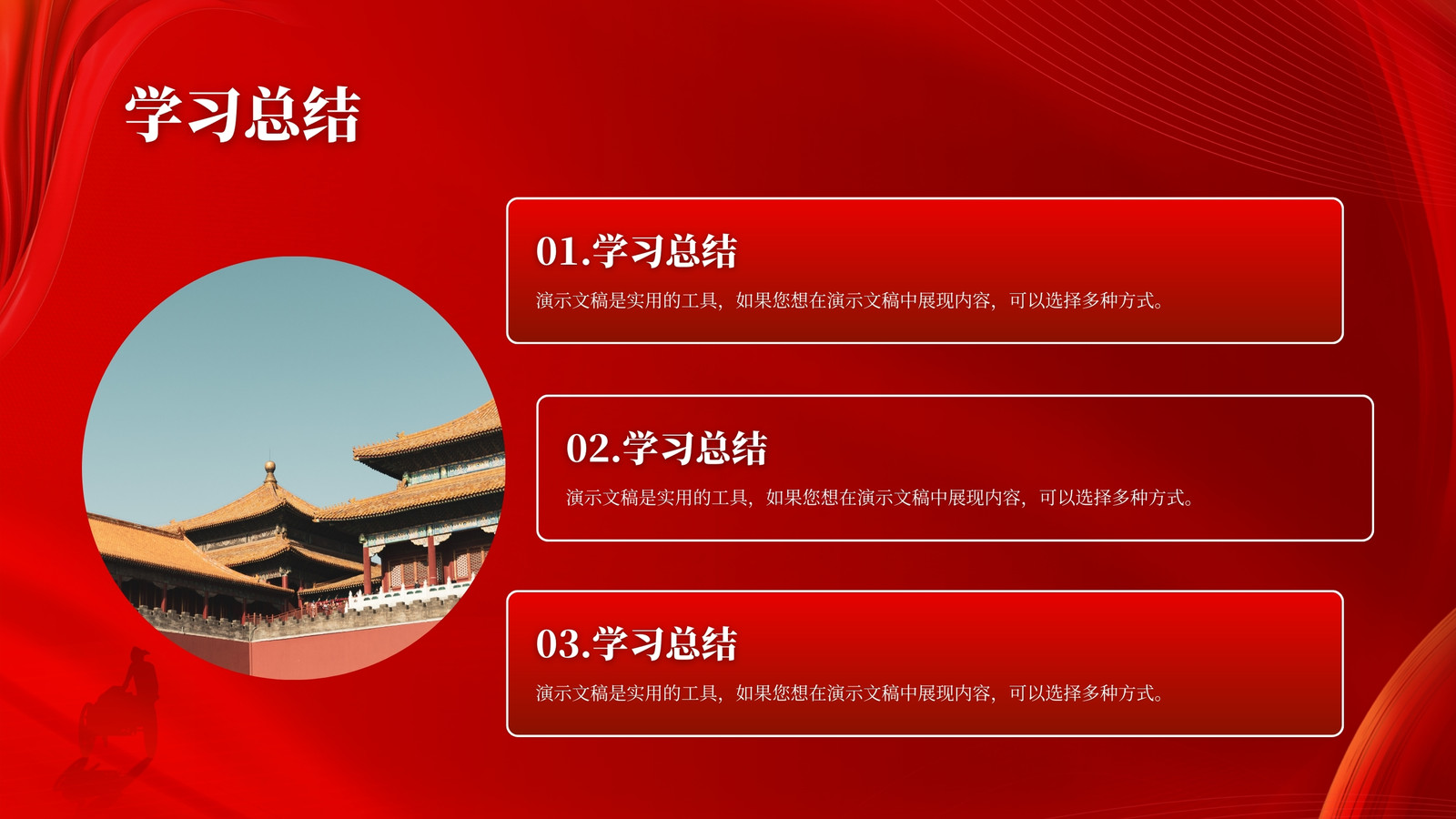 学习总结

01.学习总结

演示文稿是实用的工具，如果您想在演示文稿中展现内容，可以选择多种方式。

02.学习总结

演示文稿是实用的工具，如果您想在演示文稿中展现内容，可以选择多种方式。

03.学习总结

演示文稿是实用的工具，如果您想在演示文稿中展现内容，可以选择多种方式。